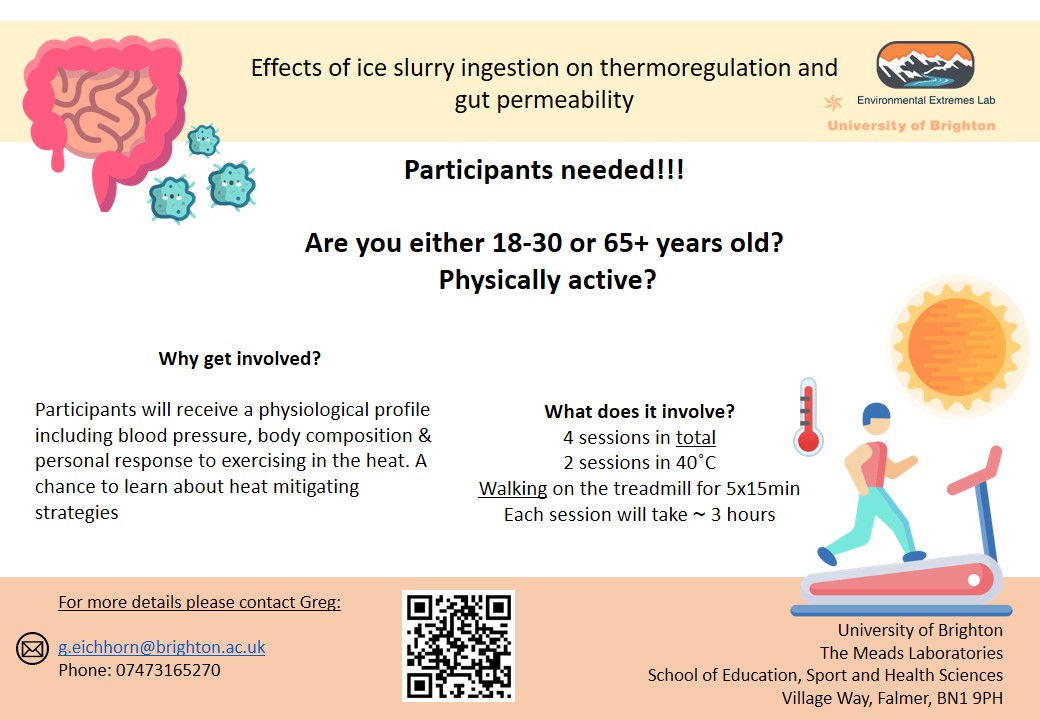 Effects of ice slurry ingestion on thermoregulation and gut permeability

Environmental Extremes Lab
University of Brighton

Participants needed!!!

Are you either 18-30 or 65+ years old?
Physically active?

Why get involved?

Participants will receive a physiological profile including blood pressure, body composition & personal response to exercising in the heat. A chance to learn about heat mitigating strategies

What does it involve?
4 sessions in total
2 sessions in 40˚C
Walking on the treadmill for 5x15min
Each session will take ~ 3 hours

For more details please contact Greg:

g.eichhorn@brighton.ac.uk
Phone: 07473165270

University of Brighton
The Meads Laboratories
School of Education, Sport and Health Sciences
Village Way, Falmer, BN1 9PH